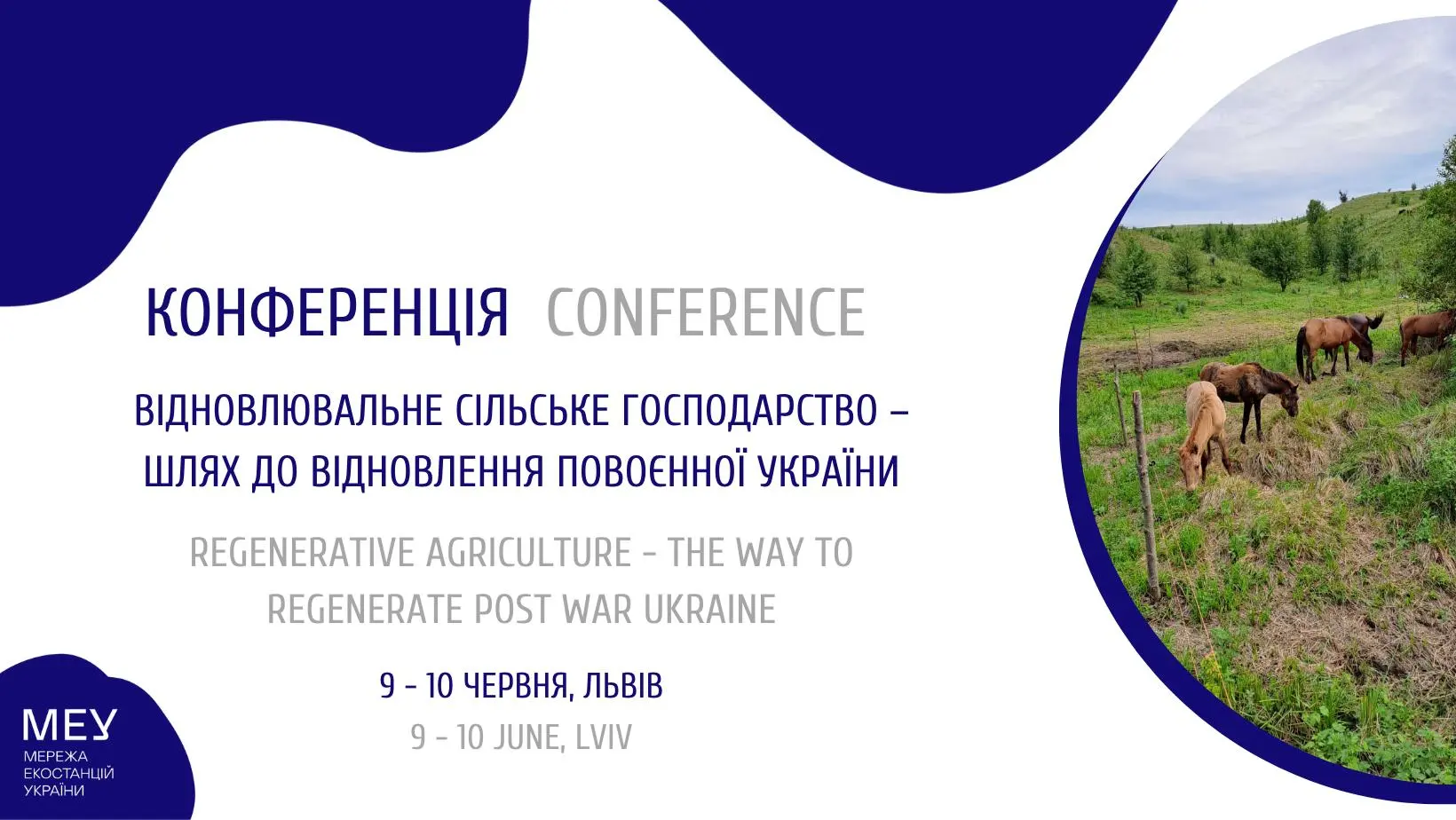 КОНФЕРЕНЦІЯ CONFERENCE

ВІДНОВЛЮВАЛЬНЕ СІЛЬСЬКЕ ГОСПОДАРСТВО – ШЛЯХ ДО ВІДНОВЛЕННЯ ПОВОЄННОЇ УКРАЇНИ

REGENERATIVE AGRICULTURE - THE WAY TO REGENERATE POST WAR UKRAINE

9 - 10 ЧЕРВНЯ, ЛЬВІВ

9 - 10 JUNE, LVIV

МЕУ
МЕРЕЖА ЕКОСТАНЦІЙ УКРАЇНИ